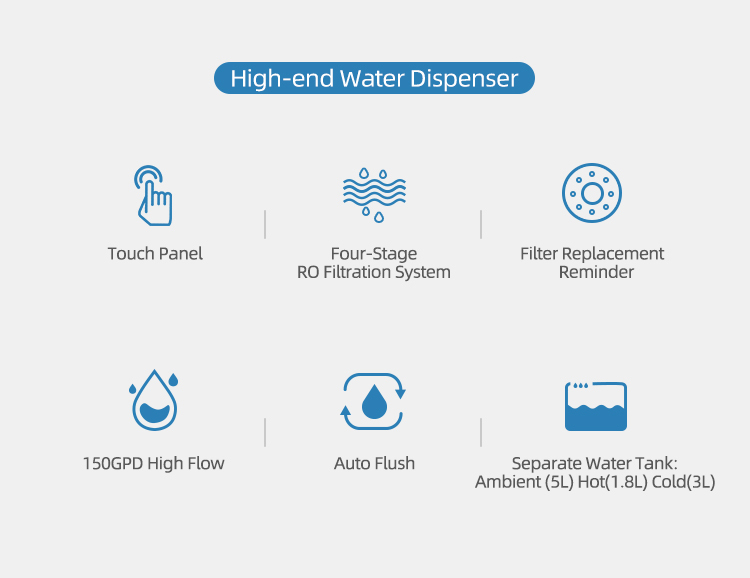 High-end Water Dispenser

Touch Panel

Four-Stage
RO Filtration System

Filter Replacement
Reminder

150GPD High Flow

Auto Flush

Separate Water Tank:
Ambient (5L) Hot(1.8L) Cold(3L)